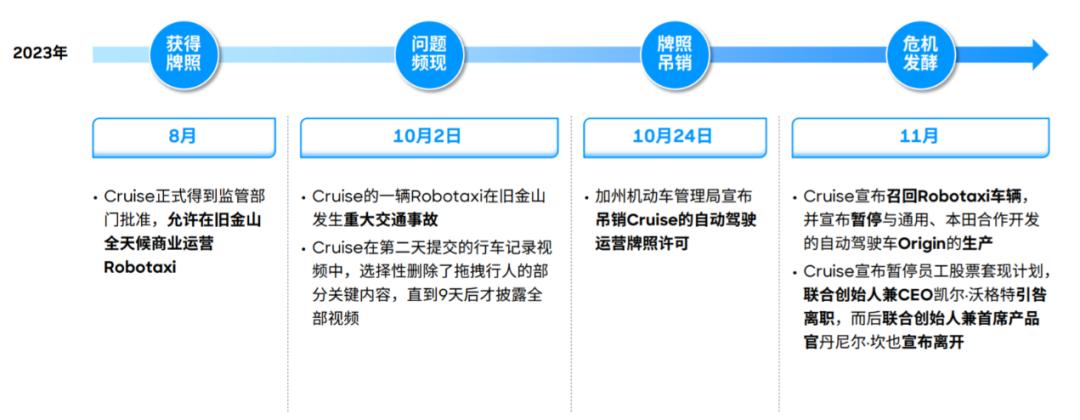 2023年

获得牌照

问题频现

牌照吊销

危机发酵

8月

• Cruise正式得到监管部门批准，允许在旧金山全天候商业运营Robotaxi

10月2日

• Cruise的一辆Robotaxi在旧金山发生重大交通事故

• Cruise在第二天提交的行车记录视频中，选择性删除了拖拽行人的部分关键内容，直到9天后才披露全部视频

10月24日

• 加州机动车管理局宣布吊销Cruise的自动驾驶运营牌照许可

11月

• Cruise宣布召回Robotaxi车辆，并宣布暂停与通用、本田合作开发的自动驾驶车Origin的生产

• Cruise宣布暂停员工股票套现计划，联合创始人兼CEO凯尔·沃格特引咎离职，而后联合创始人兼首席产品官丹尼尔·坎也宣布离开